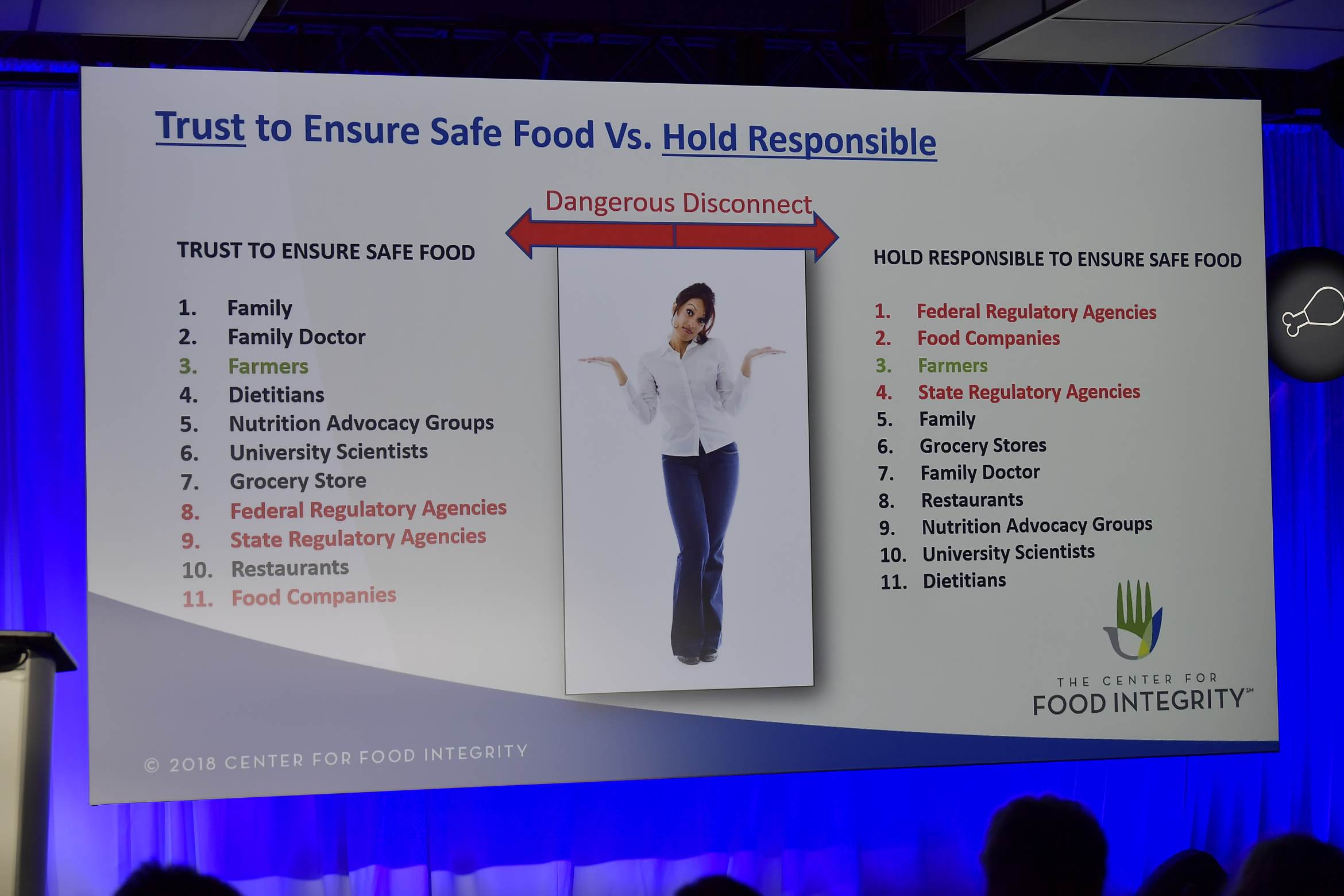 Trust to Ensure Safe Food Vs. Hold Responsible

Dangerous Disconnect

TRUST TO ENSURE SAFE FOOD

1. Family
2. Family Doctor
3. Farmers
4. Dietitians
5. Nutrition Advocacy Groups
6. University Scientists
7. Grocery Store
8. Federal Regulatory Agencies
9. State Regulatory Agencies
10. Restaurants
11. Food Companies

HOLD RESPONSIBLE TO ENSURE SAFE FOOD

1. Federal Regulatory Agencies
2. Food Companies
3. Farmers
4. State Regulatory Agencies
5. Family
6. Grocery Stores
7. Family Doctor
8. Restaurants
9. Nutrition Advocacy Groups
10. University Scientists
11. Dietitians

THE CENTER FOR FOOD INTEGRITY℠

© 2018 CENTER FOR FOOD INTEGRITY